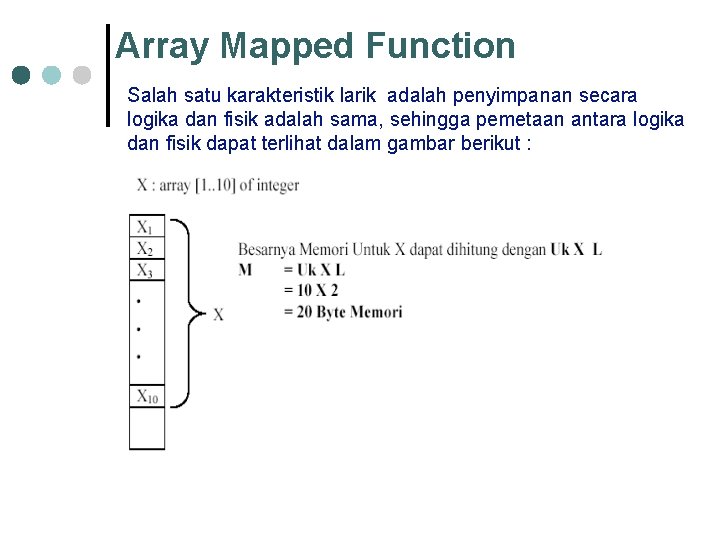 Array Mapped Function

Salah satu karakteristik larik adalah penyimpanan secara logika dan fisik adalah sama, sehingga pemetaan antara logika dan fisik dapat terlihat dalam gambar berikut :

X : array [1..10] of integer

$X_1$
$X_2$
$X_3$
.
.
.
$X_{10}$

X

Besarnya Memori Untuk X dapat dihitung dengan Uk X L
M = Uk X L
= 10 X 2
= 20 Byte Memori